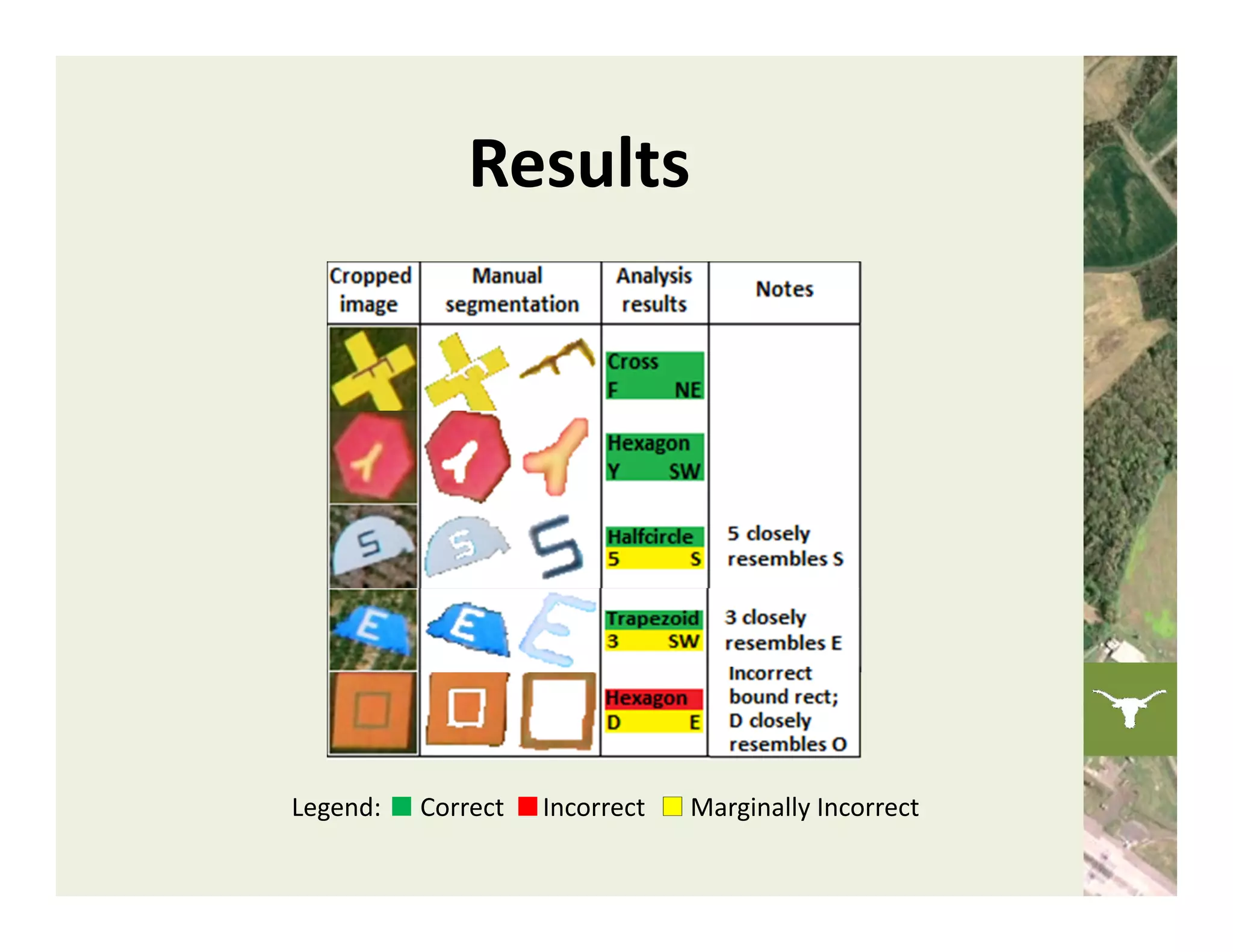 Results

| Cropped image | Manual segmentation | Analysis results | Notes |
|---|---|---|---|
| | | Cross F NE | |
| | | Hexagon Y SW | |
| | | Halfcircle 5 S | 5 closely resembles S |
| | | Trapezoid 3 SW | 3 closely resembles E |
| | | Hexagon D E | Incorrect bound rect; D closely resembles O |

Legend: Correct Incorrect Marginally Incorrect